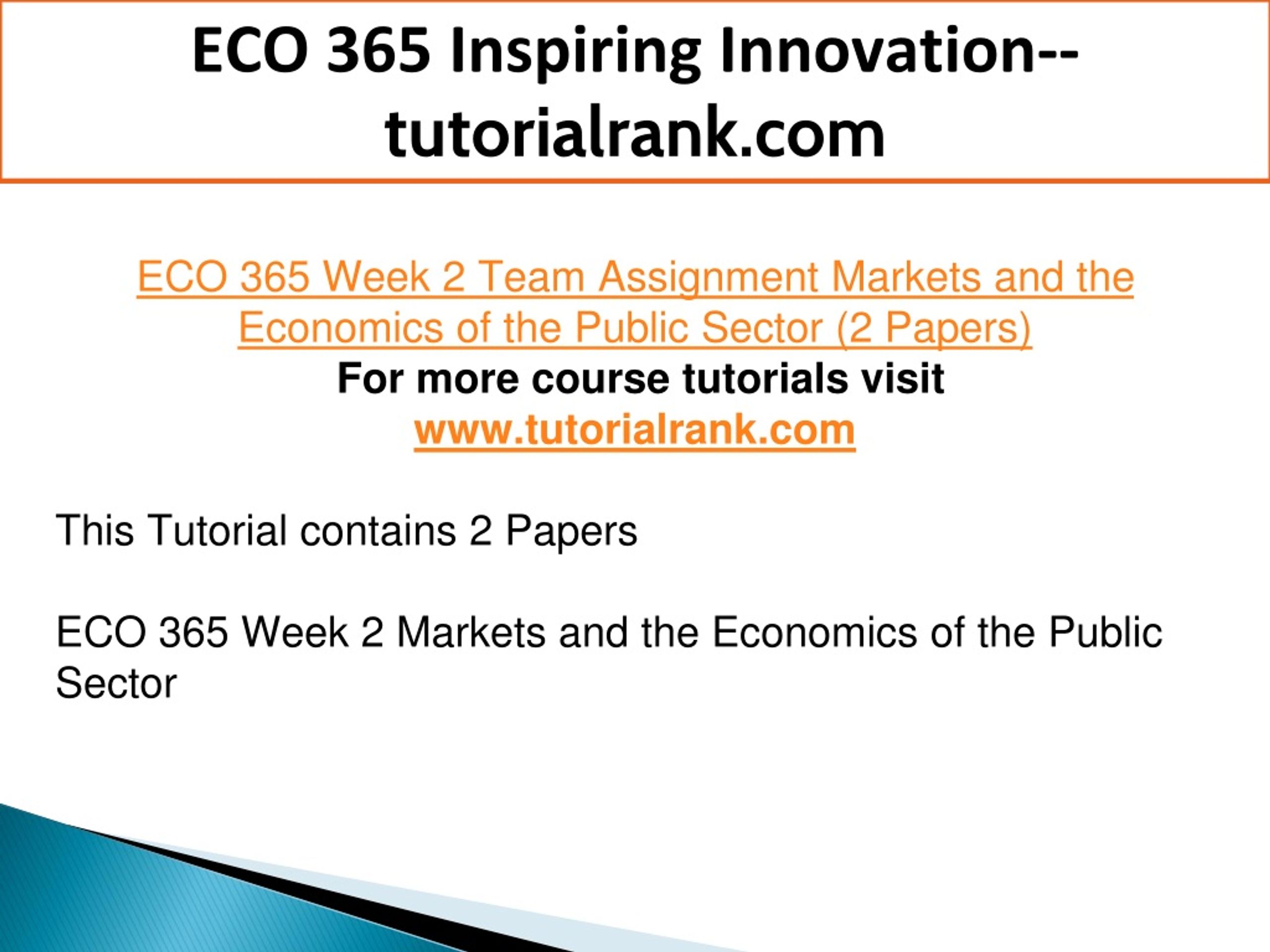 ECO 365 Inspiring Innovation--tutorialrank.com

ECO 365 Week 2 Team Assignment Markets and the Economics of the Public Sector (2 Papers)
For more course tutorials visit
www.tutorialrank.com

This Tutorial contains 2 Papers

ECO 365 Week 2 Markets and the Economics of the Public Sector